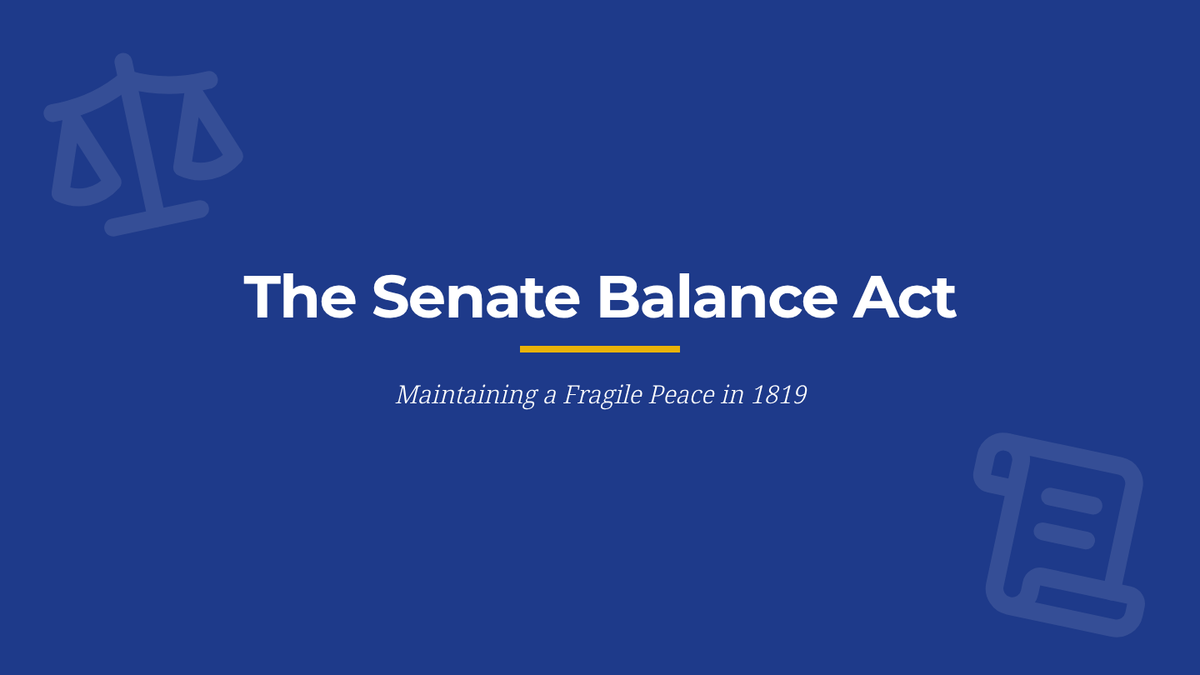 The Senate Balance Act

Maintaining a Fragile Peace in 1819